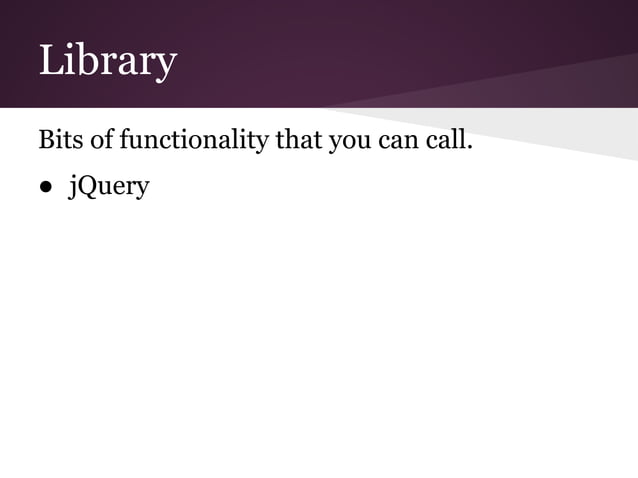 Library

Bits of functionality that you can call.

● jQuery